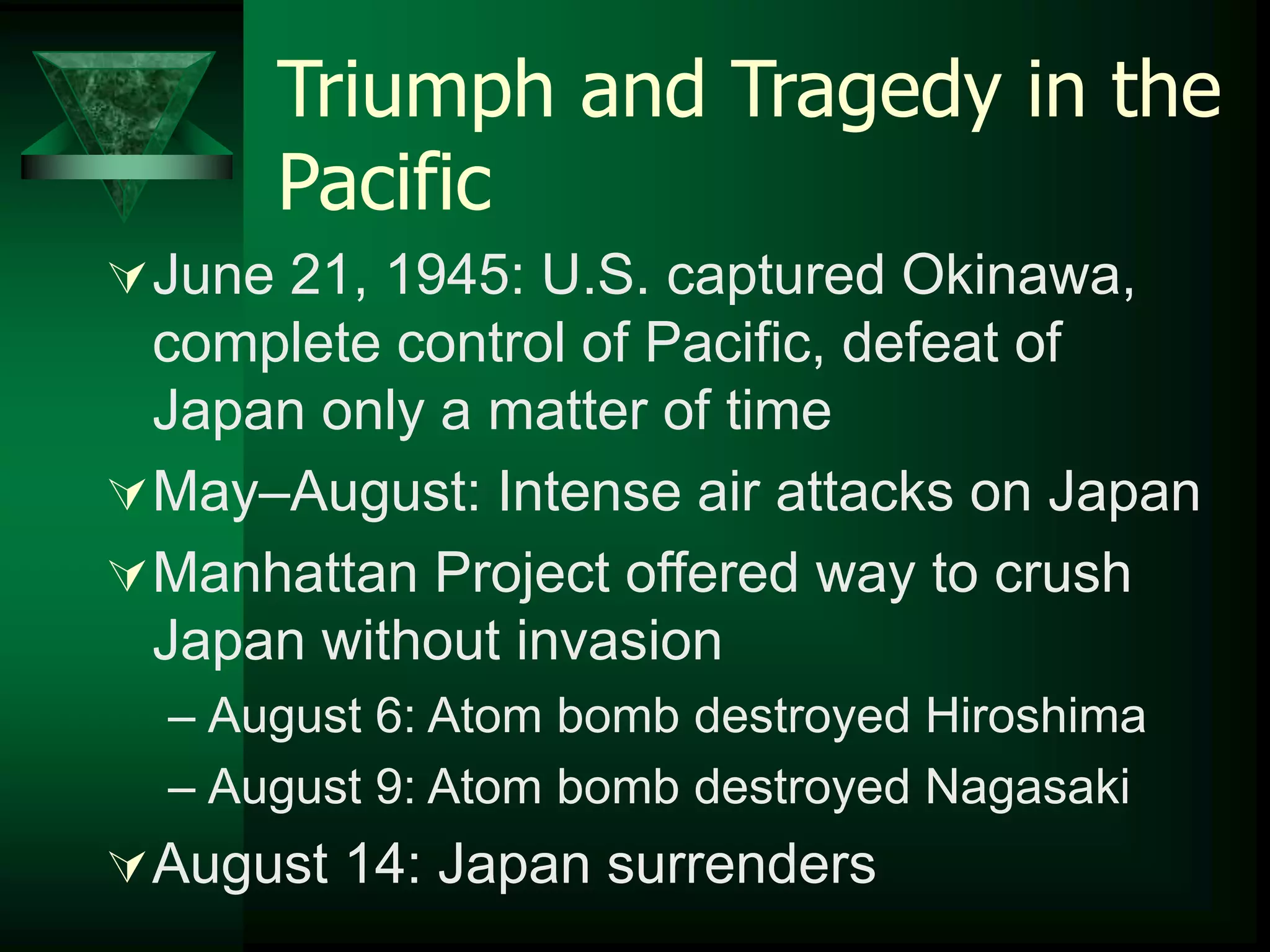 Triumph and Tragedy in the Pacific

June 21, 1945: U.S. captured Okinawa, complete control of Pacific, defeat of Japan only a matter of time

May–August: Intense air attacks on Japan

Manhattan Project offered way to crush Japan without invasion

– August 6: Atom bomb destroyed Hiroshima

– August 9: Atom bomb destroyed Nagasaki

August 14: Japan surrenders